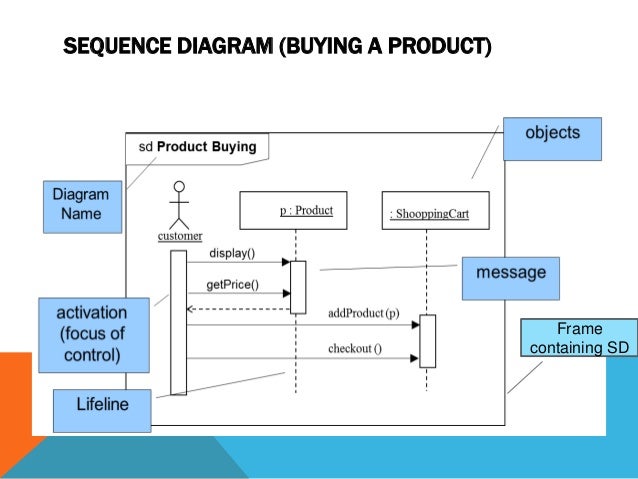 SEQUENCE DIAGRAM (BUYING A PRODUCT)

sd Product Buying

objects

Diagram Name

customer

p : Product

: ShooppingCart

display()

getPrice()

message

activation (focus of control)

addProduct (p)

checkout ()

Frame containing SD

Lifeline